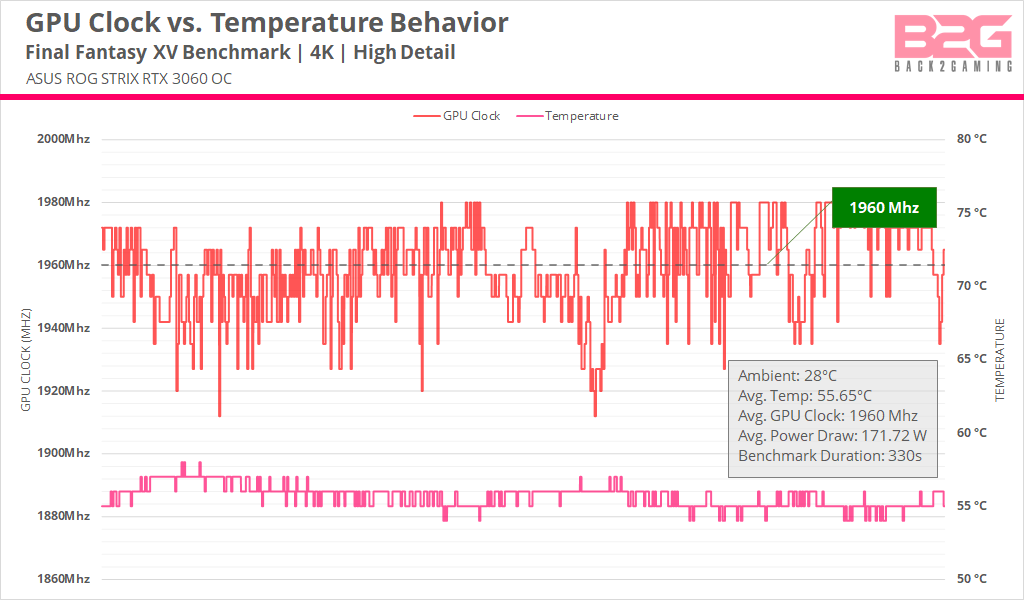 GPU Clock vs. Temperature Behavior
Final Fantasy XV Benchmark | 4K | High Detail
ASUS ROG STRIX RTX 3060 OC

B2G
BACK2GAMING

GPU Clock Temperature

GPU CLOCK (MHZ)

2000Mhz
1980Mhz
1960Mhz
1940Mhz
1920Mhz
1900Mhz
1880Mhz
1860Mhz

TEMPERATURE

80 °C
75 °C
70 °C
65 °C
60 °C
55 °C
50 °C

1960 Mhz

Ambient: 28°C
Avg. Temp: 55.65°C
Avg. GPU Clock: 1960 Mhz
Avg. Power Draw: 171.72 W
Benchmark Duration: 330s